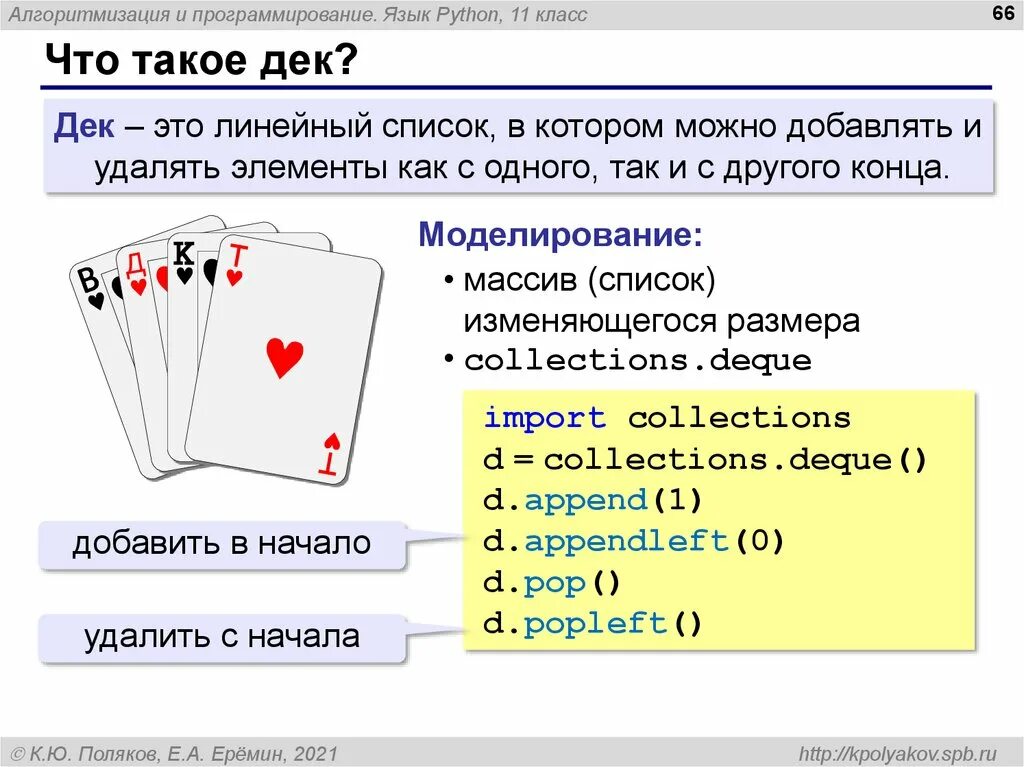 Алгоритмизация и программирование. Язык Python, 11 класс

66

Что такое дек?

Дек – это линейный список, в котором можно добавлять и удалять элементы как с одного, так и с другого конца.

В Д К Т

Т

Моделирование:

• массив (список) изменяющегося размера
• collections.deque

import collections
d = collections.deque()
d.append(1)
d.appendleft(0)
d.pop()
d.popleft()

добавить в начало

удалить с начала

© К.Ю. Поляков, Е.А. Ерёмин, 2021

http://kpolyakov.spb.ru